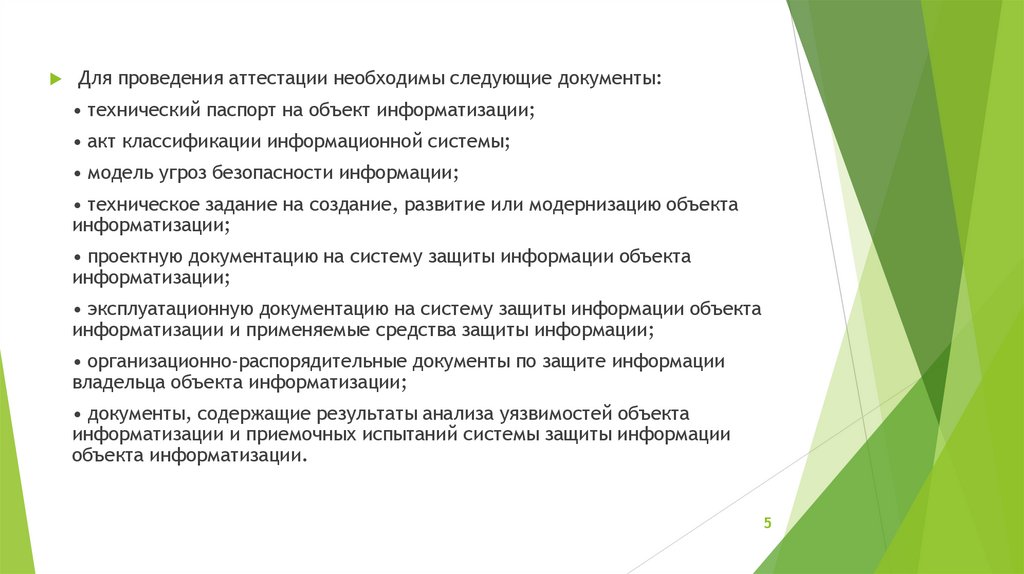 Для проведения аттестации необходимы следующие документы:

• технический паспорт на объект информатизации;

• акт классификации информационной системы;

• модель угроз безопасности информации;

• техническое задание на создание, развитие или модернизацию объекта информатизации;

• проектную документацию на систему защиты информации объекта информатизации;

• эксплуатационную документацию на систему защиты информации объекта информатизации и применяемые средства защиты информации;

• организационно-распорядительные документы по защите информации владельца объекта информатизации;

• документы, содержащие результаты анализа уязвимостей объекта информатизации и приемочных испытаний системы защиты информации объекта информатизации.

5